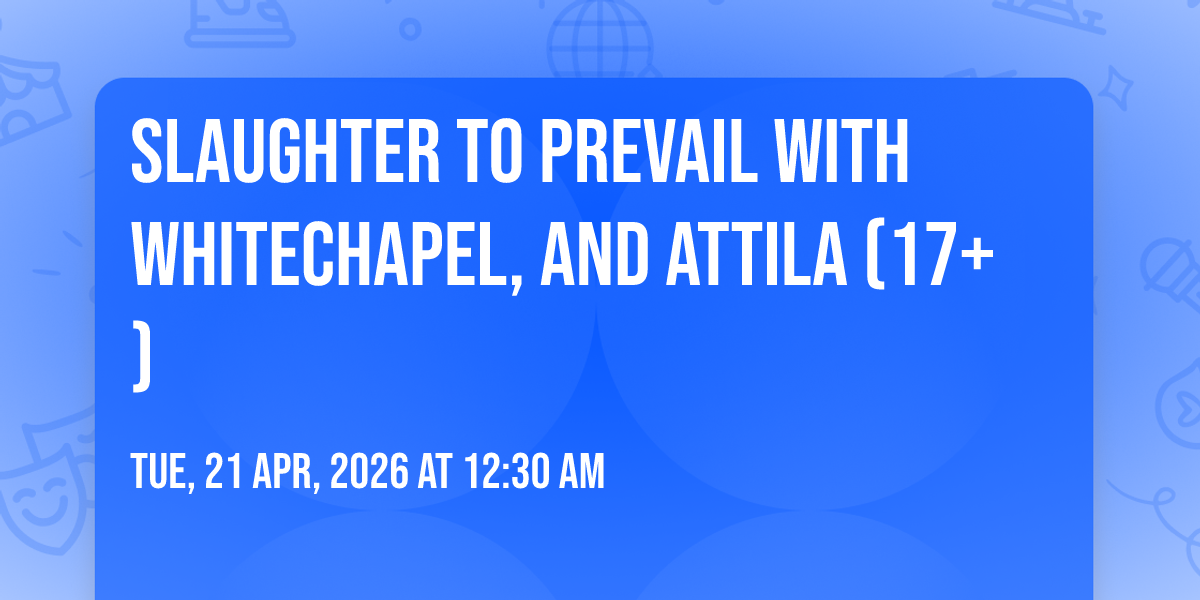 SLAUGHTER TO PREVAIL WITH WHITECHAPEL, AND ATTILA (17+ )

TUE, 21 APR, 2026 AT 12:30 AM